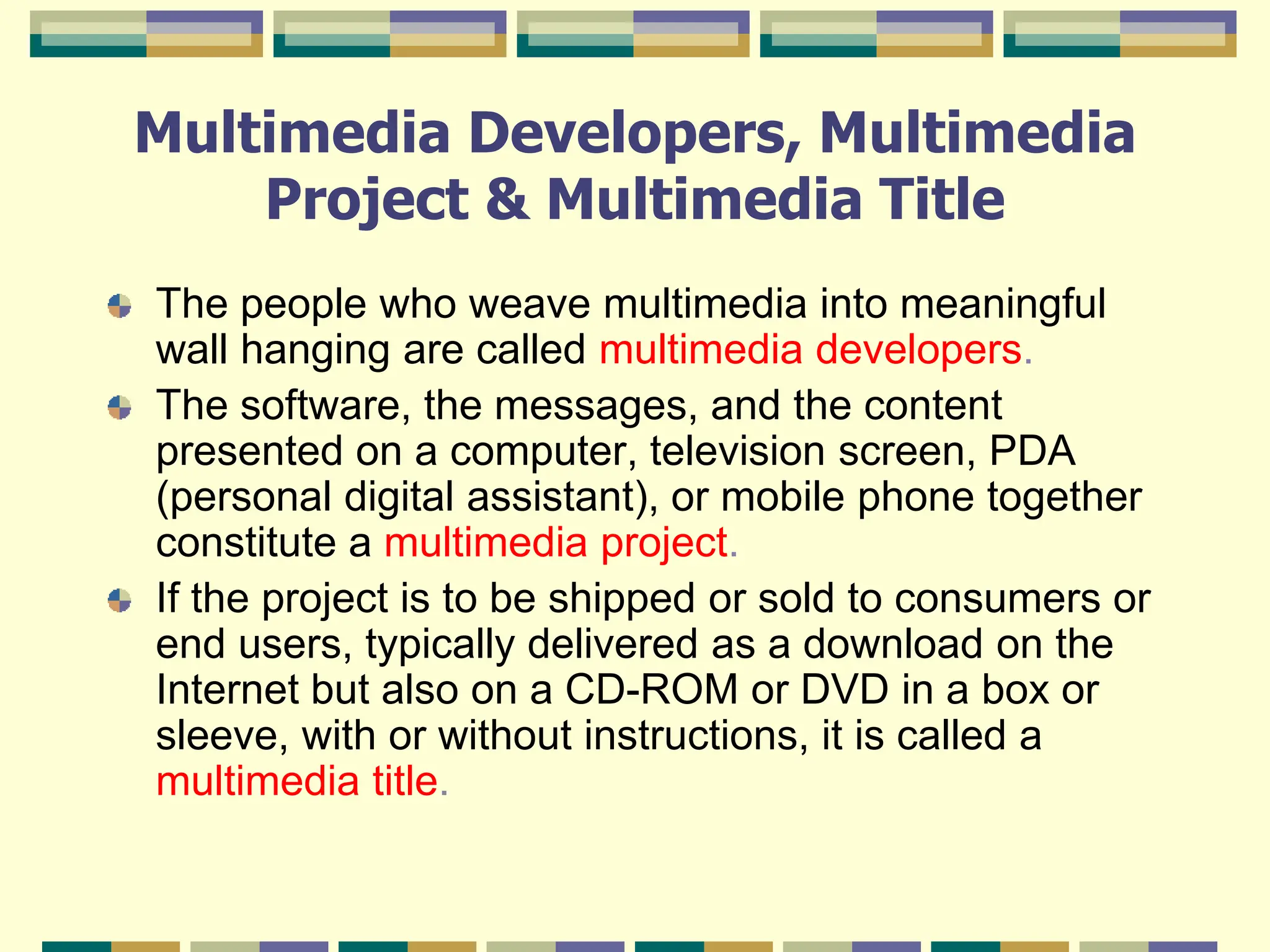 Multimedia Developers, Multimedia Project & Multimedia Title

The people who weave multimedia into meaningful wall hanging are called multimedia developers.

The software, the messages, and the content presented on a computer, television screen, PDA (personal digital assistant), or mobile phone together constitute a multimedia project.

If the project is to be shipped or sold to consumers or end users, typically delivered as a download on the Internet but also on a CD-ROM or DVD in a box or sleeve, with or without instructions, it is called a multimedia title.